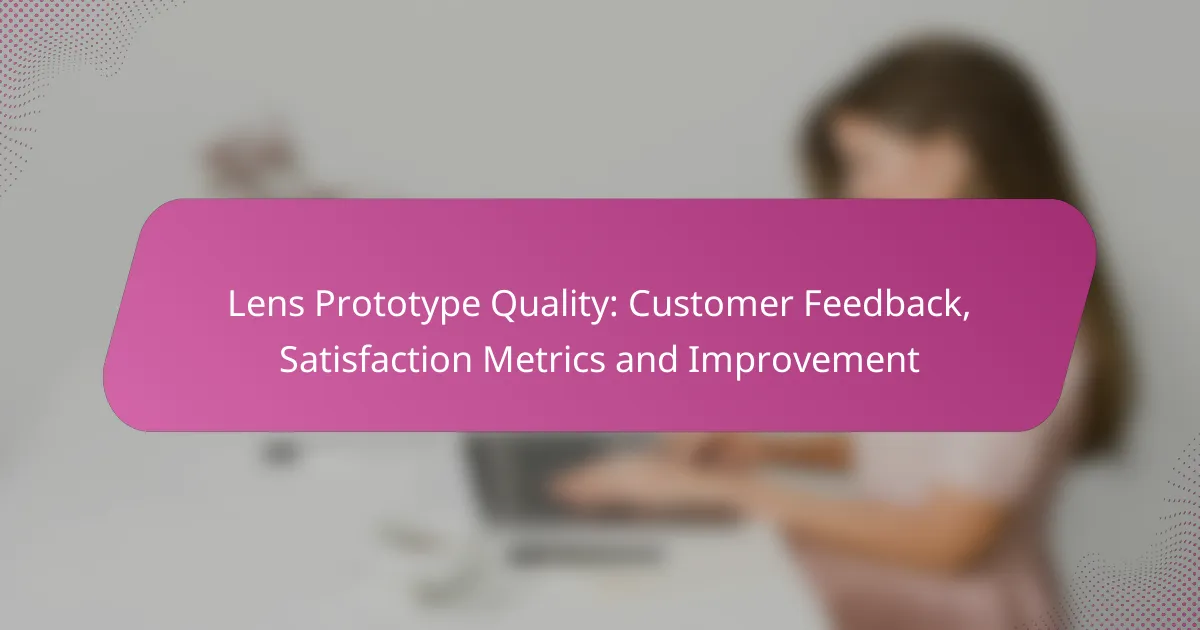 Lens Prototype Quality: Customer Feedback, Satisfaction Metrics and Improvement